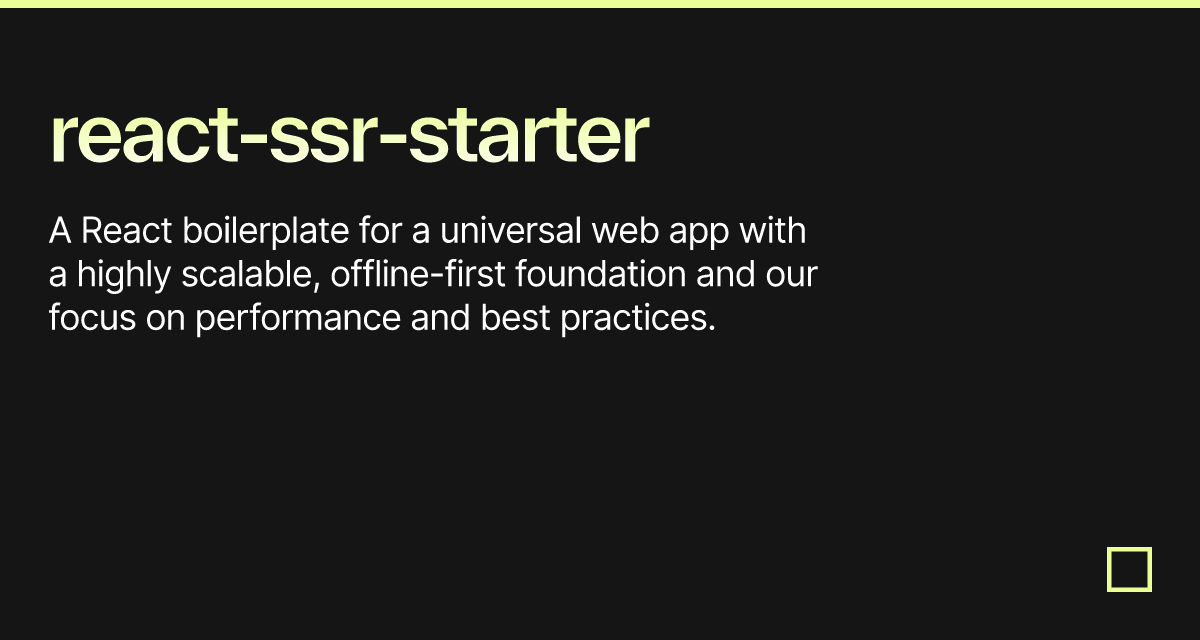 react-ssr-starter

A React boilerplate for a universal web app with a highly scalable, offline-first foundation and our focus on performance and best practices.